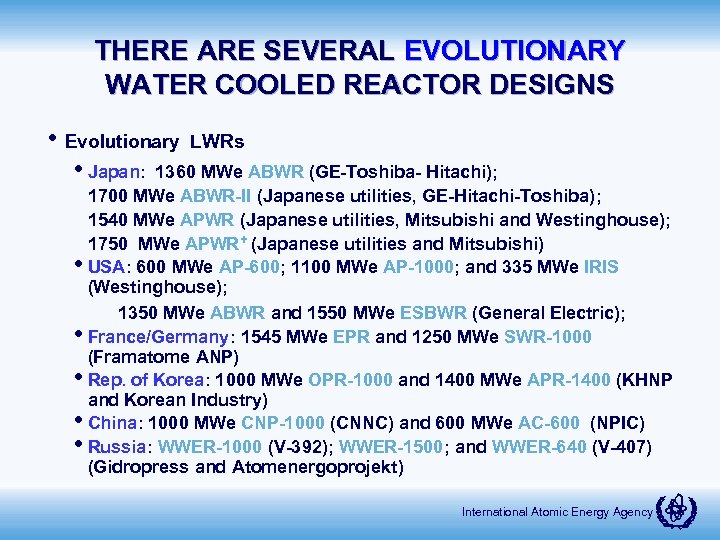 THERE ARE SEVERAL EVOLUTIONARY WATER COOLED REACTOR DESIGNS

• Evolutionary LWRs

• Japan: 1360 MWe ABWR (GE-Toshiba- Hitachi);
1700 MWe ABWR-II (Japanese utilities, GE-Hitachi-Toshiba);
1540 MWe APWR (Japanese utilities, Mitsubishi and Westinghouse);
1750 MWe APWR$^+$ (Japanese utilities and Mitsubishi)

• USA: 600 MWe AP-600; 1100 MWe AP-1000; and 335 MWe IRIS (Westinghouse);
1350 MWe ABWR and 1550 MWe ESBWR (General Electric);

• France/Germany: 1545 MWe EPR and 1250 MWe SWR-1000 (Framatome ANP)

• Rep. of Korea: 1000 MWe OPR-1000 and 1400 MWe APR-1400 (KHNP and Korean Industry)

• China: 1000 MWe CNP-1000 (CNNC) and 600 MWe AC-600 (NPIC)

• Russia: WWER-1000 (V-392); WWER-1500; and WWER-640 (V-407) (Gidropress and Atomenergoprojekt)

International Atomic Energy Agency